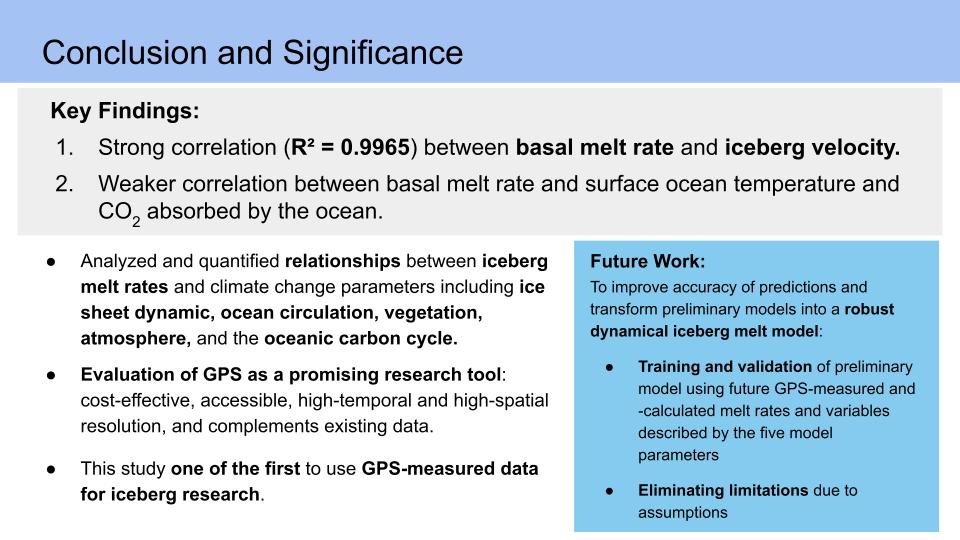 Conclusion and Significance

Key Findings:

1. Strong correlation (R² = 0.9965) between basal melt rate and iceberg velocity.
2. Weaker correlation between basal melt rate and surface ocean temperature and $CO_2$ absorbed by the ocean.

● Analyzed and quantified relationships between iceberg melt rates and climate change parameters including ice sheet dynamic, ocean circulation, vegetation, atmosphere, and the oceanic carbon cycle.

● Evaluation of GPS as a promising research tool: cost-effective, accessible, high-temporal and high-spatial resolution, and complements existing data.

● This study one of the first to use GPS-measured data for iceberg research.

Future Work:
To improve accuracy of predictions and transform preliminary models into a robust dynamical iceberg melt model:

● Training and validation of preliminary model using future GPS-measured and -calculated melt rates and variables described by the five model parameters

● Eliminating limitations due to assumptions